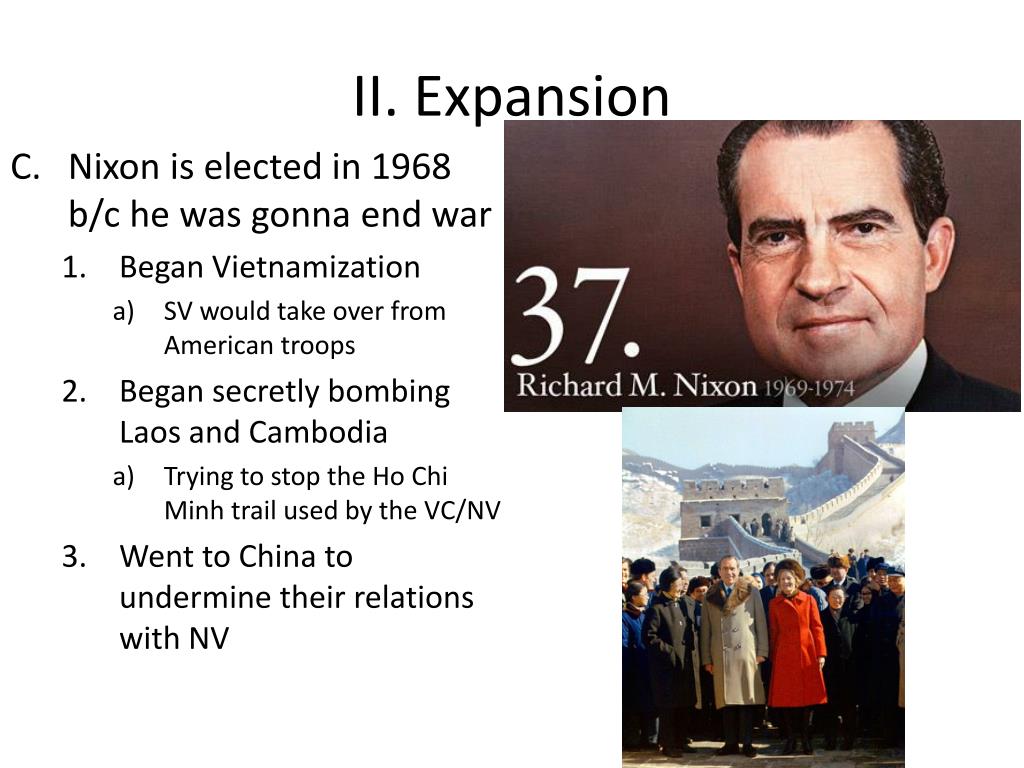 II. Expansion

C. Nixon is elected in 1968 b/c he was gonna end war

1. Began Vietnamization

a) SV would take over from American troops

2. Began secretly bombing Laos and Cambodia

a) Trying to stop the Ho Chi Minh trail used by the VC/NV

3. Went to China to undermine their relations with NV

37.

Richard M. Nixon 1969-1974